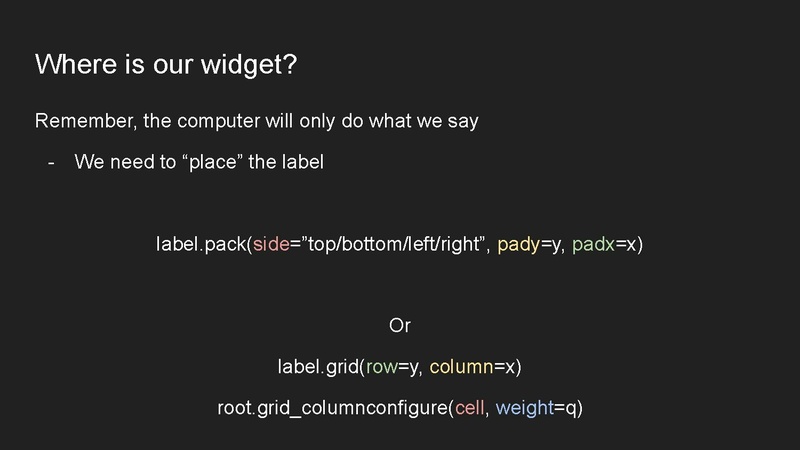 Where is our widget?

Remember, the computer will only do what we say

- We need to “place” the label

label.pack(side=”top/bottom/left/right”, pady=y, padx=x)

Or

label.grid(row=y, column=x)

root.grid_columnconfigure(cell, weight=q)